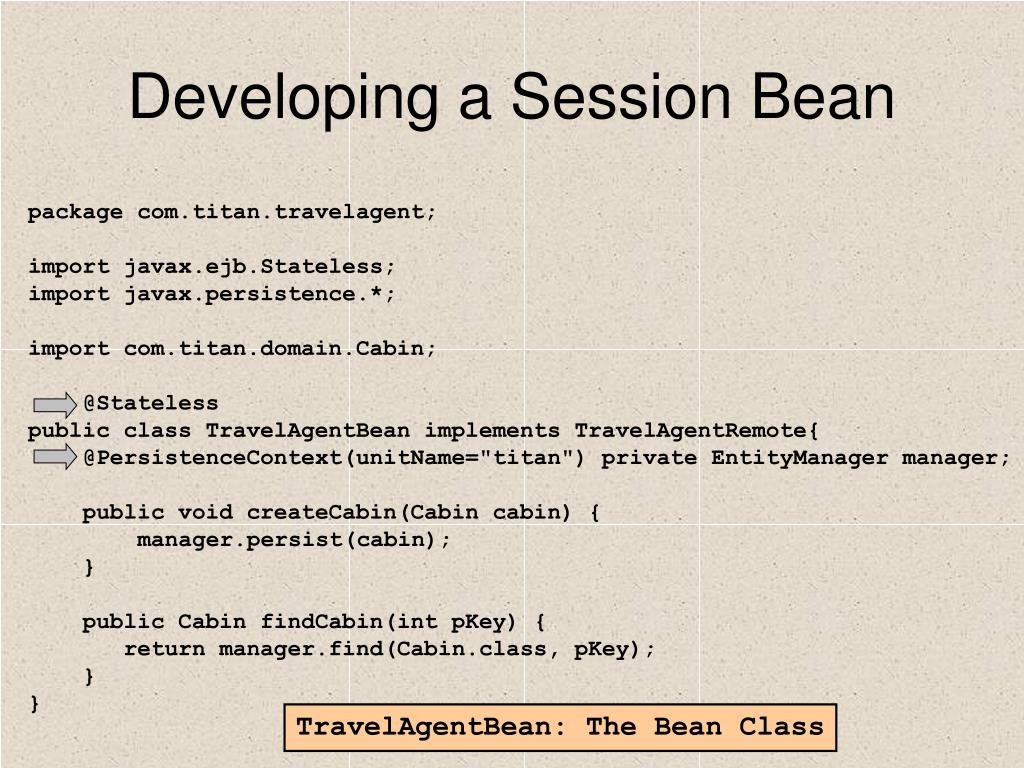 Developing a Session Bean

package com.titan.travelagent;

import javax.ejb.Stateless;
import javax.persistence.*;

import com.titan.domain.Cabin;

@Stateless
public class TravelAgentBean implements TravelAgentRemote{
@PersistenceContext(unitName="titan") private EntityManager manager;

public void createCabin(Cabin cabin) {
manager.persist(cabin);
}

public Cabin findCabin(int pKey) {
return manager.find(Cabin.class, pKey);
}
}

TravelAgentBean: The Bean Class